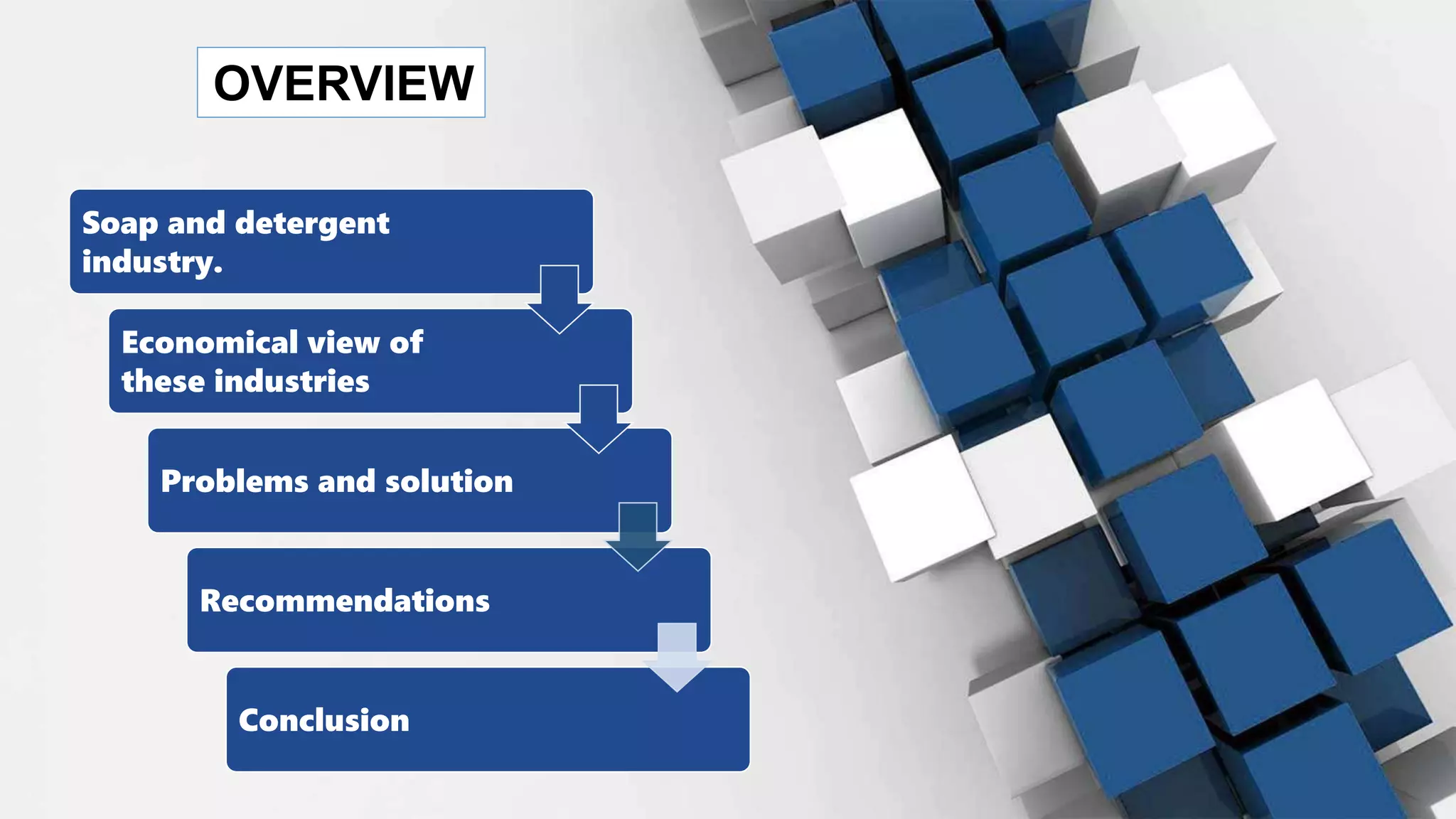 OVERVIEW

Soap and detergent industry.

Economical view of these industries

Problems and solution

Recommendations

Conclusion